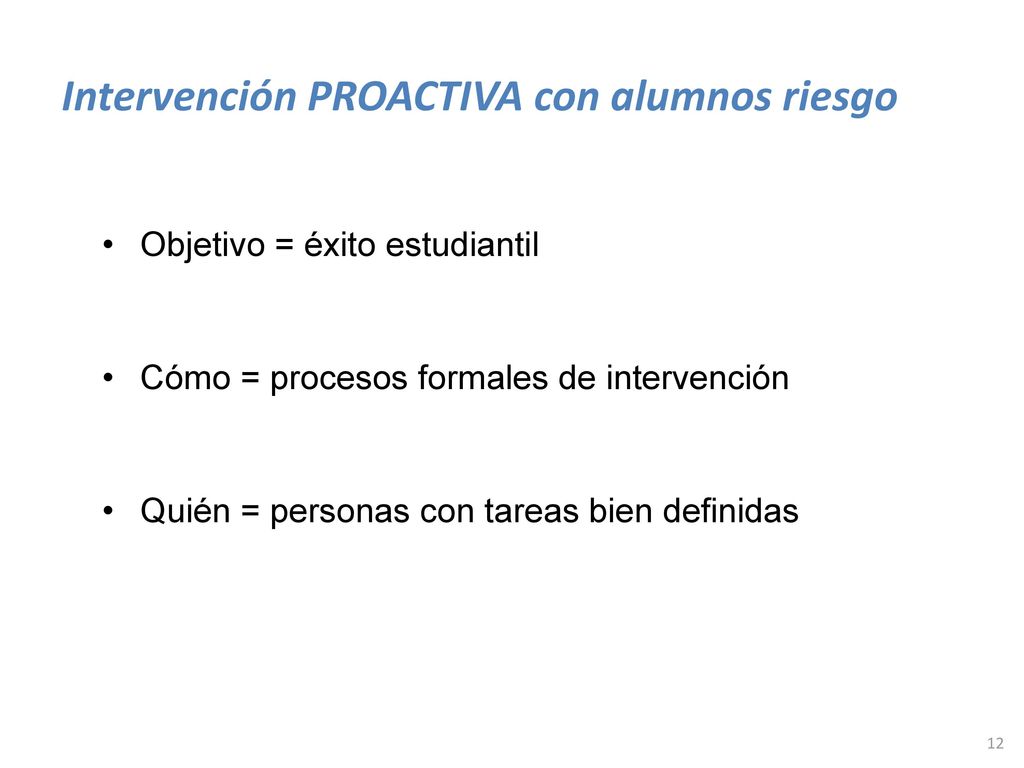 Intervención PROACTIVA con alumnos riesgo

• Objetivo = éxito estudiantil

• Cómo = procesos formales de intervención

• Quién = personas con tareas bien definidas

12